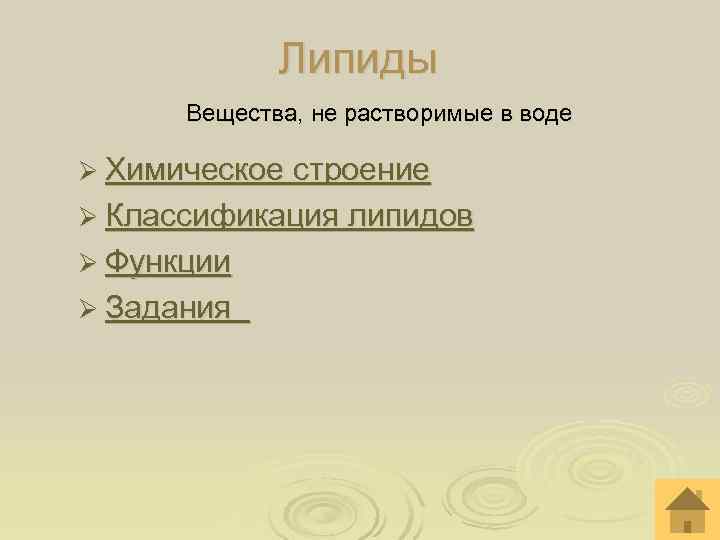 Липиды

Вещества, не растворимые в воде

➢ Химическое строение
➢ Классификация липидов
➢ Функции
➢ Задания